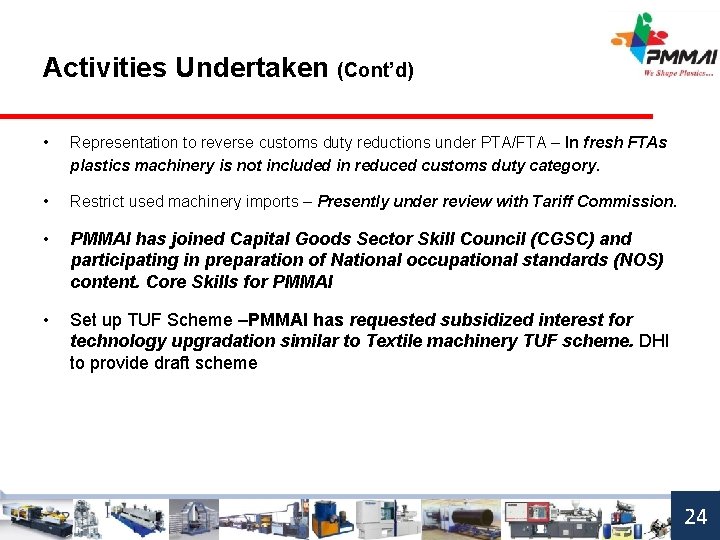 PMMAI
We Shape Plastics...

Activities Undertaken (Cont'd)

• Representation to reverse customs duty reductions under PTA/FTA – In fresh FTAs plastics machinery is not included in reduced customs duty category.

• Restrict used machinery imports – Presently under review with Tariff Commission.

• PMMAI has joined Capital Goods Sector Skill Council (CGSC) and participating in preparation of National occupational standards (NOS) content. Core Skills for PMMAI

• Set up TUF Scheme –PMMAI has requested subsidized interest for technology upgradation similar to Textile machinery TUF scheme. DHI to provide draft scheme

24